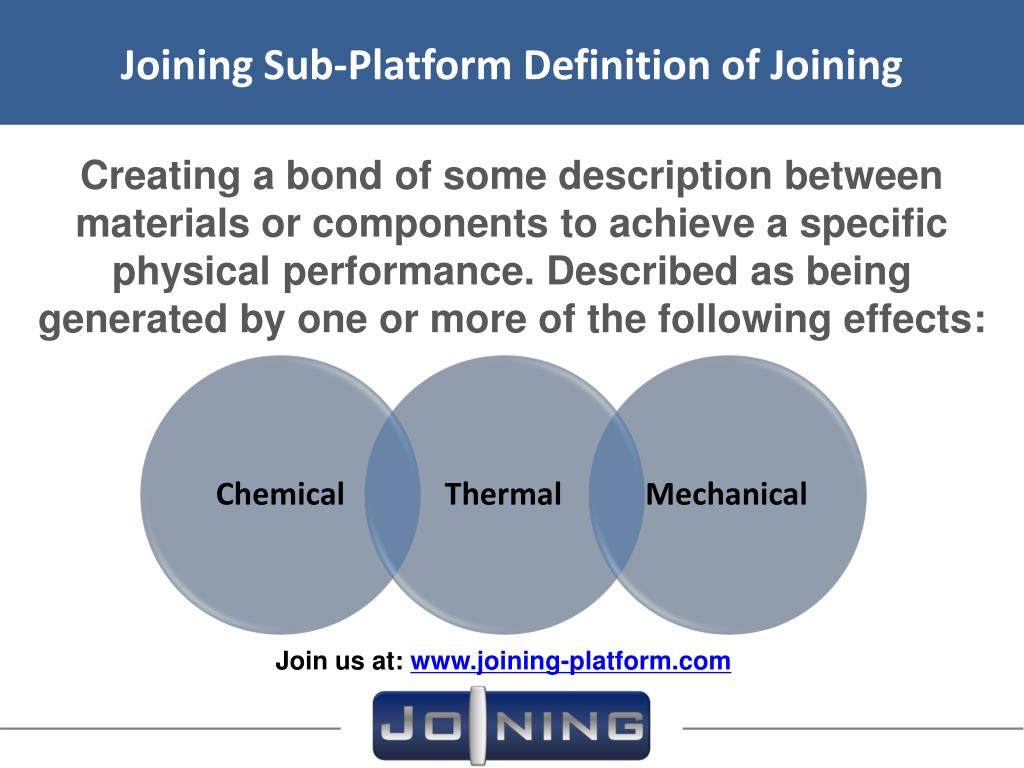 Joining Sub-Platform Definition of Joining

Creating a bond of some description between materials or components to achieve a specific physical performance. Described as being generated by one or more of the following effects:

Chemical

Thermal

Mechanical

Join us at: www.joining-platform.com

JOINING